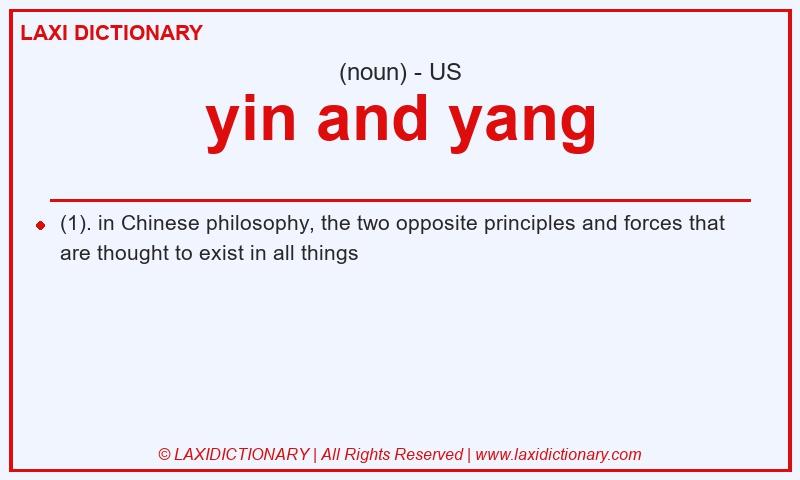 LAXI DICTIONARY

(noun) - US

yin and yang

(1). in Chinese philosophy, the two opposite principles and forces that are thought to exist in all things

© LAXIDICTIONARY | All Rights Reserved | www.laxidictionary.com